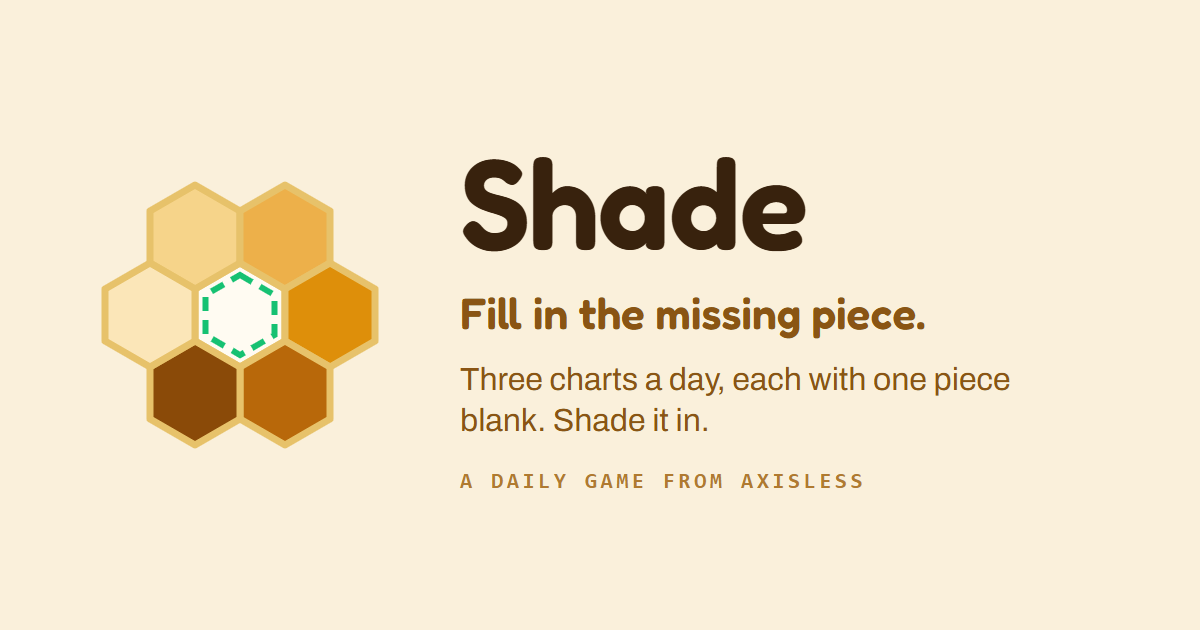 Shade

Fill in the missing piece.

Three charts a day, each with one piece blank. Shade it in.

A DAILY GAME FROM AXISLESS